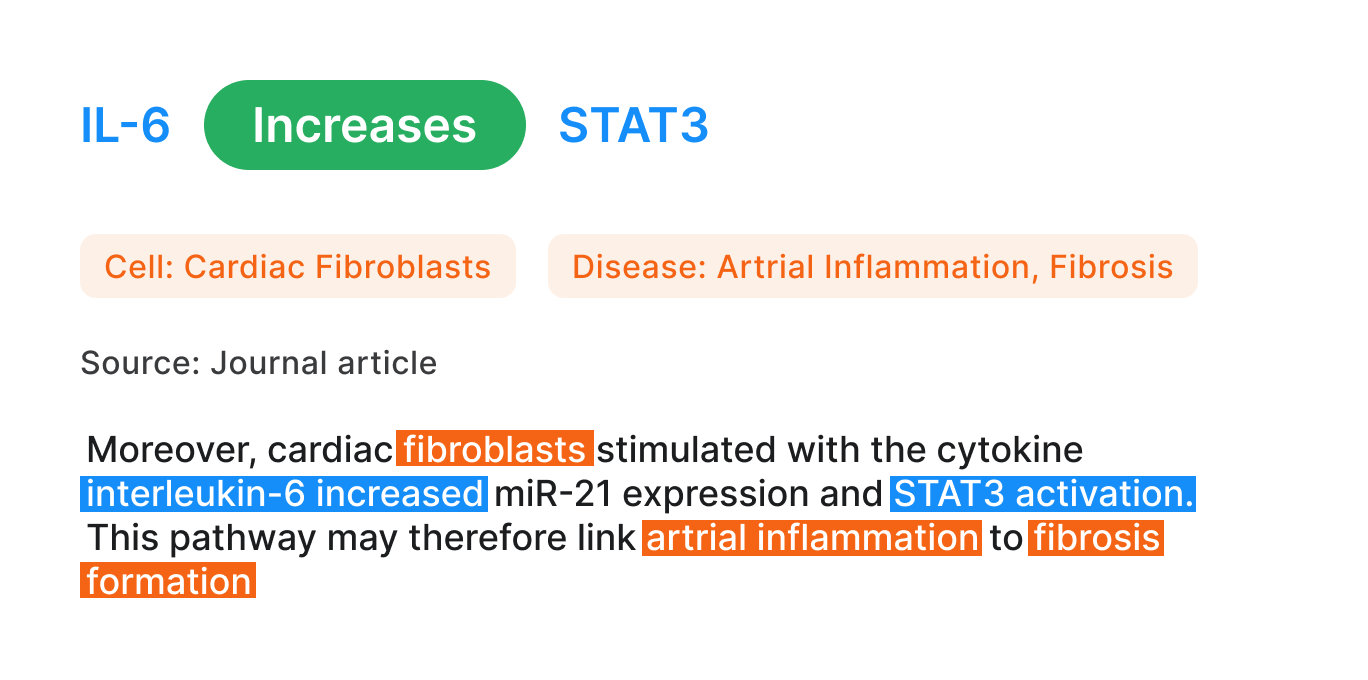 IL-6 Increases STAT3

Cell: Cardiac Fibroblasts

Disease: Artrial Inflammation, Fibrosis

Source: Journal article

Moreover, cardiac fibroblasts stimulated with the cytokine interleukin-6 increased miR-21 expression and STAT3 activation. This pathway may therefore link artrial inflammation to fibrosis formation